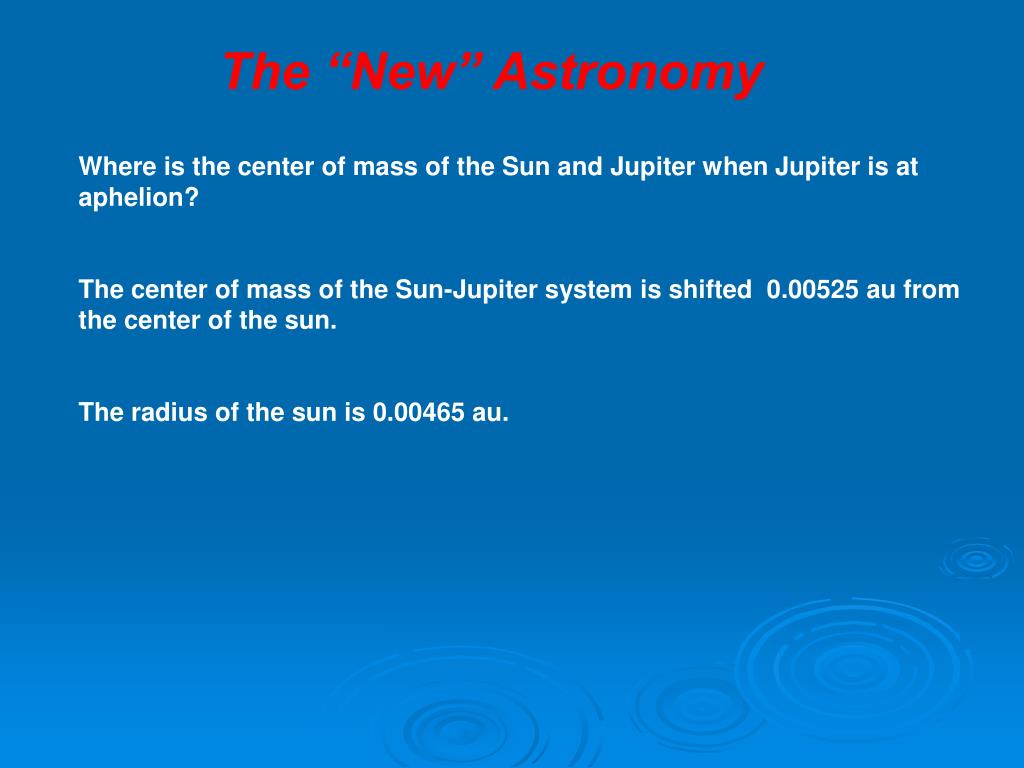 The “New” Astronomy

Where is the center of mass of the Sun and Jupiter when Jupiter is at aphelion?

The center of mass of the Sun-Jupiter system is shifted 0.00525 au from the center of the sun.

The radius of the sun is 0.00465 au.